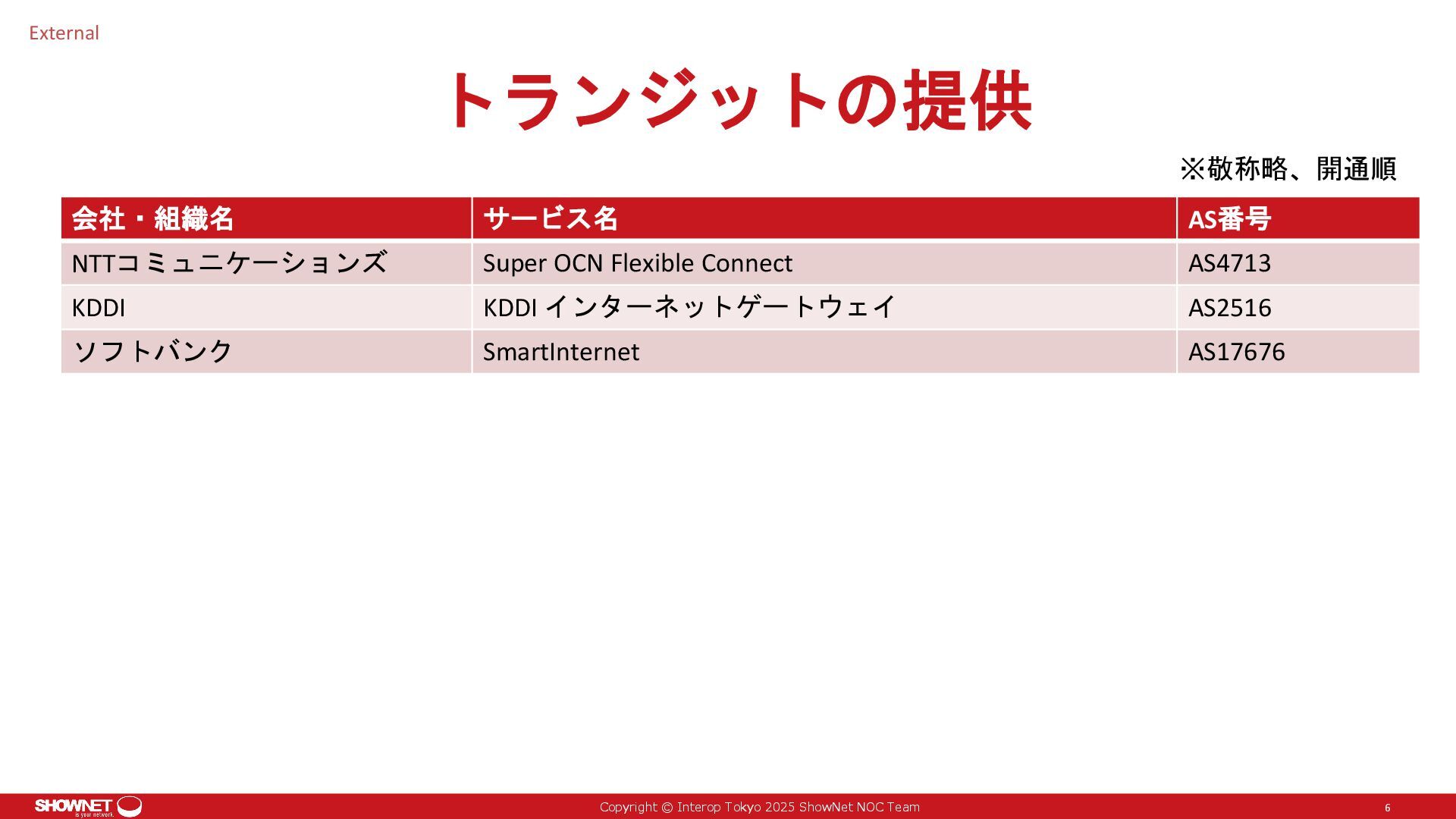 External

トランジットの提供

※敬称略、開通順

| 会社・組織名 | サービス名 | AS番号 |
|---|---|---|
| NTTコミュニケーションズ | Super OCN Flexible Connect | AS4713 |
| KDDI | KDDI インターネットゲートウェイ | AS2516 |
| ソフトバンク | SmartInternet | AS17676 |

SHOWNET is your network.

Copyright © Interop Tokyo 2025 ShowNet NOC Team

6